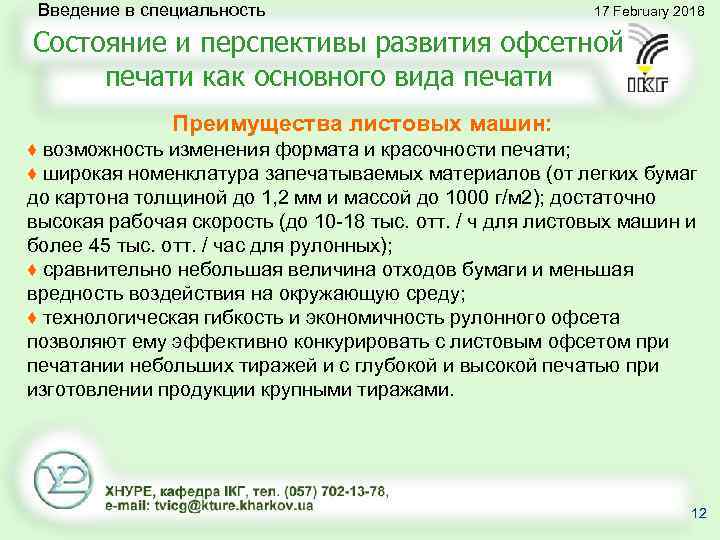 Введение в специальность

17 February 2018

Состояние и перспективы развития офсетной печати как основного вида печати

ІКГ

Преимущества листовых машин:

♦ возможность изменения формата и красочности печати;

♦ широкая номенклатура запечатываемых материалов (от легких бумаг до картона толщиной до 1,2 мм и массой до 1000 г/м2); достаточно высокая рабочая скорость (до 10-18 тыс. отт. / ч для листовых машин и более 45 тыс. отт. / час для рулонных);

♦ сравнительно небольшая величина отходов бумаги и меньшая вредность воздействия на окружающую среду;

♦ технологическая гибкость и экономичность рулонного офсета позволяют ему эффективно конкурировать с листовым офсетом при печатании небольших тиражей и с глубокой и высокой печатью при изготовлении продукции крупными тиражами.

ХНУРЕ, кафедра ІКГ, тел. (057) 702-13-78,
e-mail: tvicg@kture.kharkov.ua

12